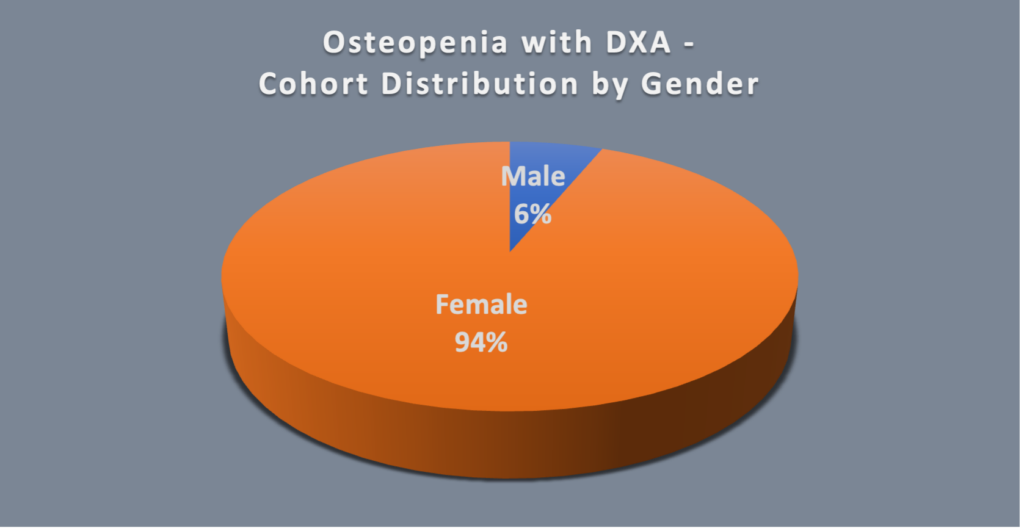 Osteopenia with DXA -
Cohort Distribution by Gender

Male
6%

Female
94%